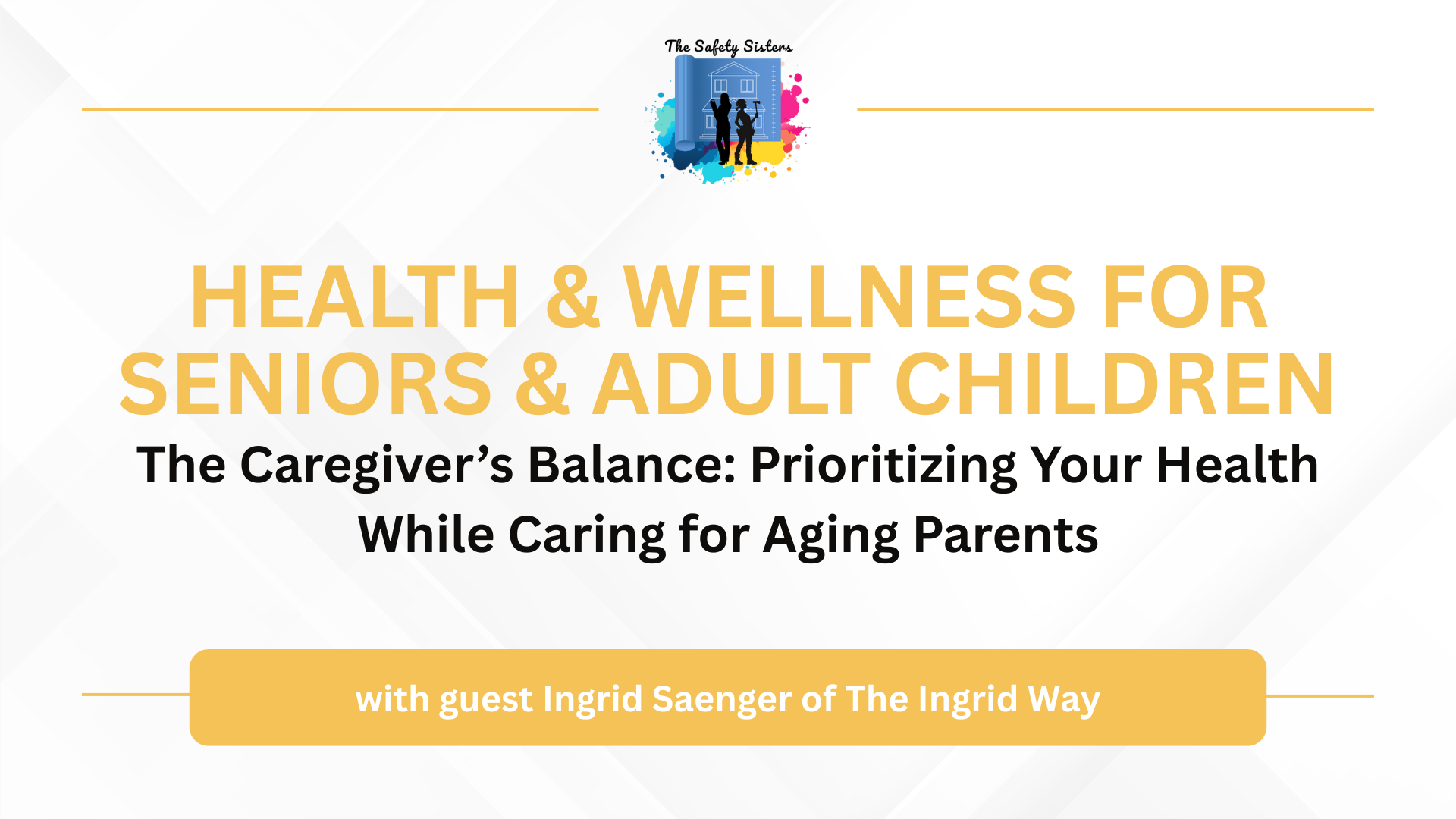 The Safety Sisters

HEALTH & WELLNESS FOR SENIORS & ADULT CHILDREN

The Caregiver’s Balance: Prioritizing Your Health While Caring for Aging Parents

with guest Ingrid Saenger of The Ingrid Way